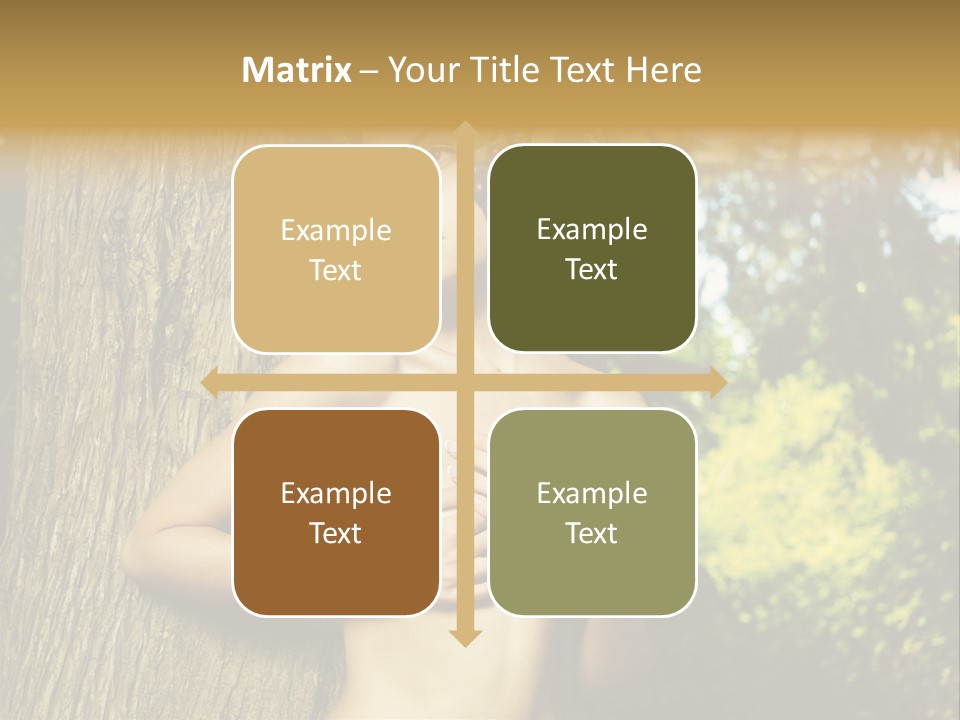 Matrix – Your Title Text Here

Example Text

Example Text

Example Text

Example Text